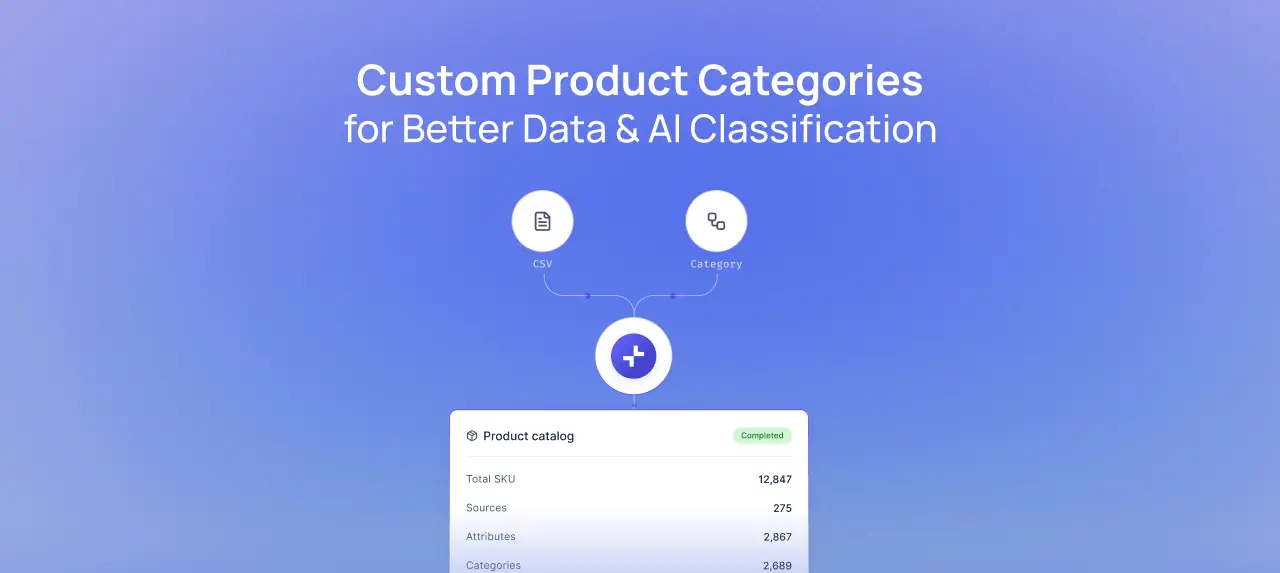 Custom Product Categories
for Better Data & AI Classification

CSV

Category

Product catalog

Completed

| Total SKU | 12,847 |
|---|---|
| Sources | 275 |
| Attributes | 2,867 |
| Categories | 2,689 |